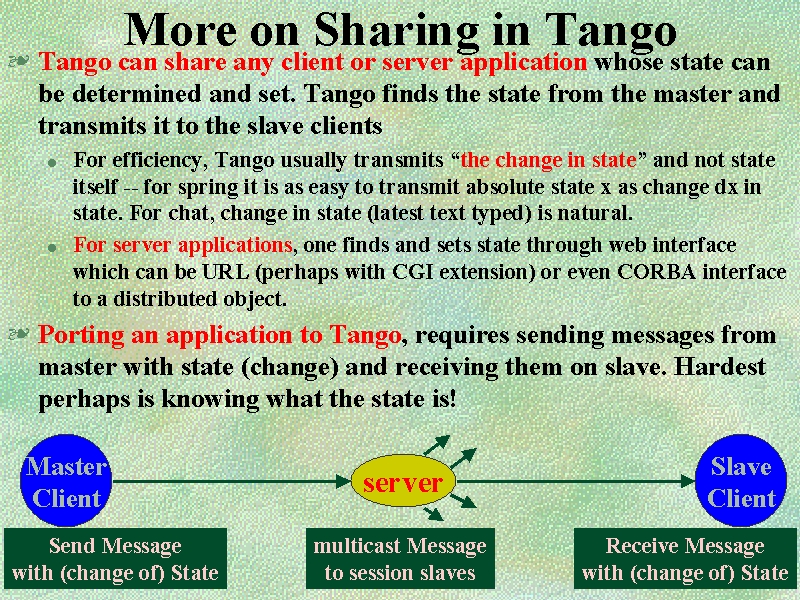 More on Sharing in Tango

Tango can share any client or server application whose state can be determined and set. Tango finds the state from the master and transmits it to the slave clients

For efficiency, Tango usually transmits “the change in state” and not state itself -- for spring it is as easy to transmit absolute state x as change dx in state. For chat, change in state (latest text typed) is natural.

For server applications, one finds and sets state through web interface which can be URL (perhaps with CGI extension) or even CORBA interface to a distributed object.

Porting an application to Tango, requires sending messages from master with state (change) and receiving them on slave. Hardest perhaps is knowing what the state is!

Master Client

server

Slave Client

Send Message with (change of) State

multicast Message to session slaves

Receive Message with (change of) State